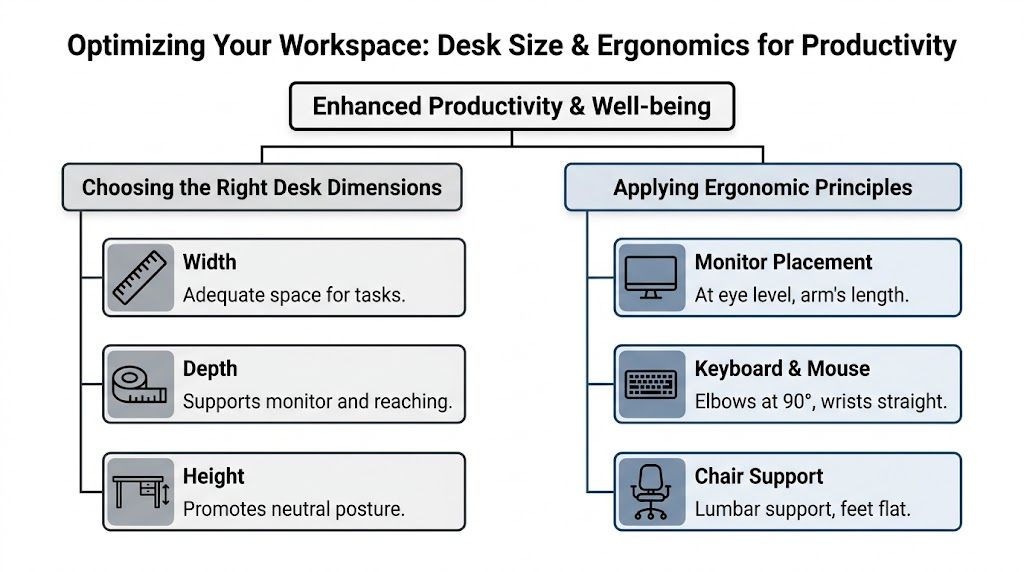 Optimizing Your Workspace: Desk Size & Ergonomics for Productivity

Enhanced Productivity & Well-being

Choosing the Right Desk Dimensions

Width
Adequate space for tasks.

Depth
Supports monitor and reaching.

Height
Promotes neutral posture.

Applying Ergonomic Principles

Monitor Placement
At eye level, arm's length.

Keyboard & Mouse
Elbows at 90°, wrists straight.

Chair Support
Lumbar support, feet flat.